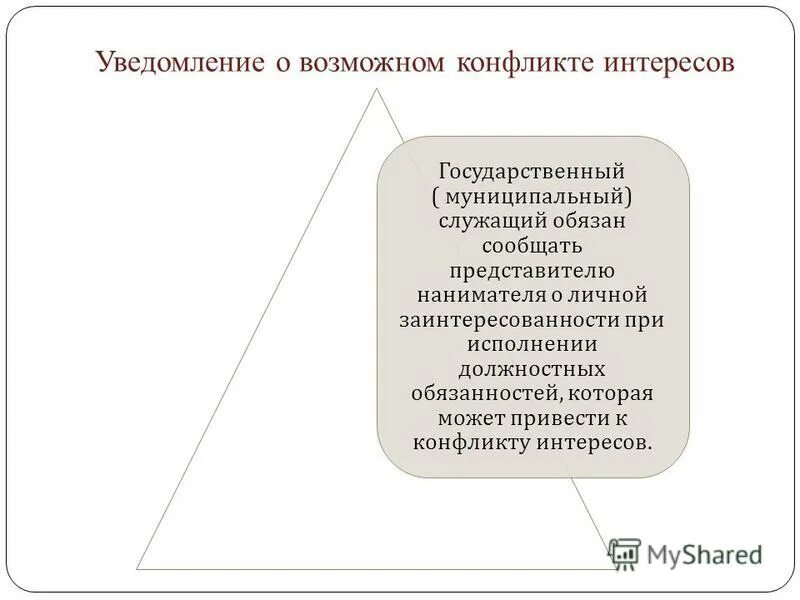 Уведомление о возможном конфликте интересов

Государственный ( муниципальный) служащий обязан сообщать представителю нанимателя о личной заинтересованности при исполнении должностных обязанностей, которая может привести к конфликту интересов.

MyShared